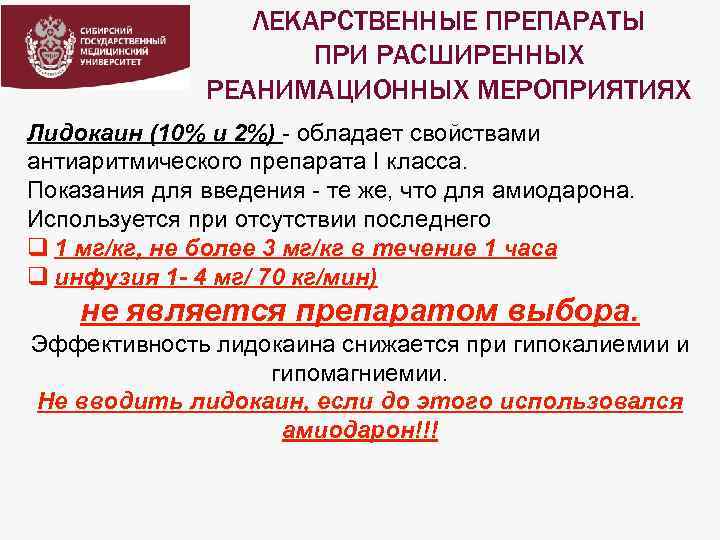 СИБИРСКИЙ ГОСУДАРСТВЕННЫЙ МЕДИЦИНСКИЙ УНИВЕРСИТЕТ

ЛЕКАРСТВЕННЫЕ ПРЕПАРАТЫ ПРИ РАСШИРЕННЫХ РЕАНИМАЦИОННЫХ МЕРОПРИЯТИЯХ

Лидокаин (10% и 2%) - обладает свойствами антиаритмического препарата I класса.
Показания для введения - те же, что для амиодарона.
Используется при отсутствии последнего
❑ 1 мг/кг, не более 3 мг/кг в течение 1 часа
❑ инфузия 1- 4 мг/ 70 кг/мин)
не является препаратом выбора.
Эффективность лидокаина снижается при гипокалиемии и гипомагниемии.
Не вводить лидокаин, если до этого использовался амиодарон!!!